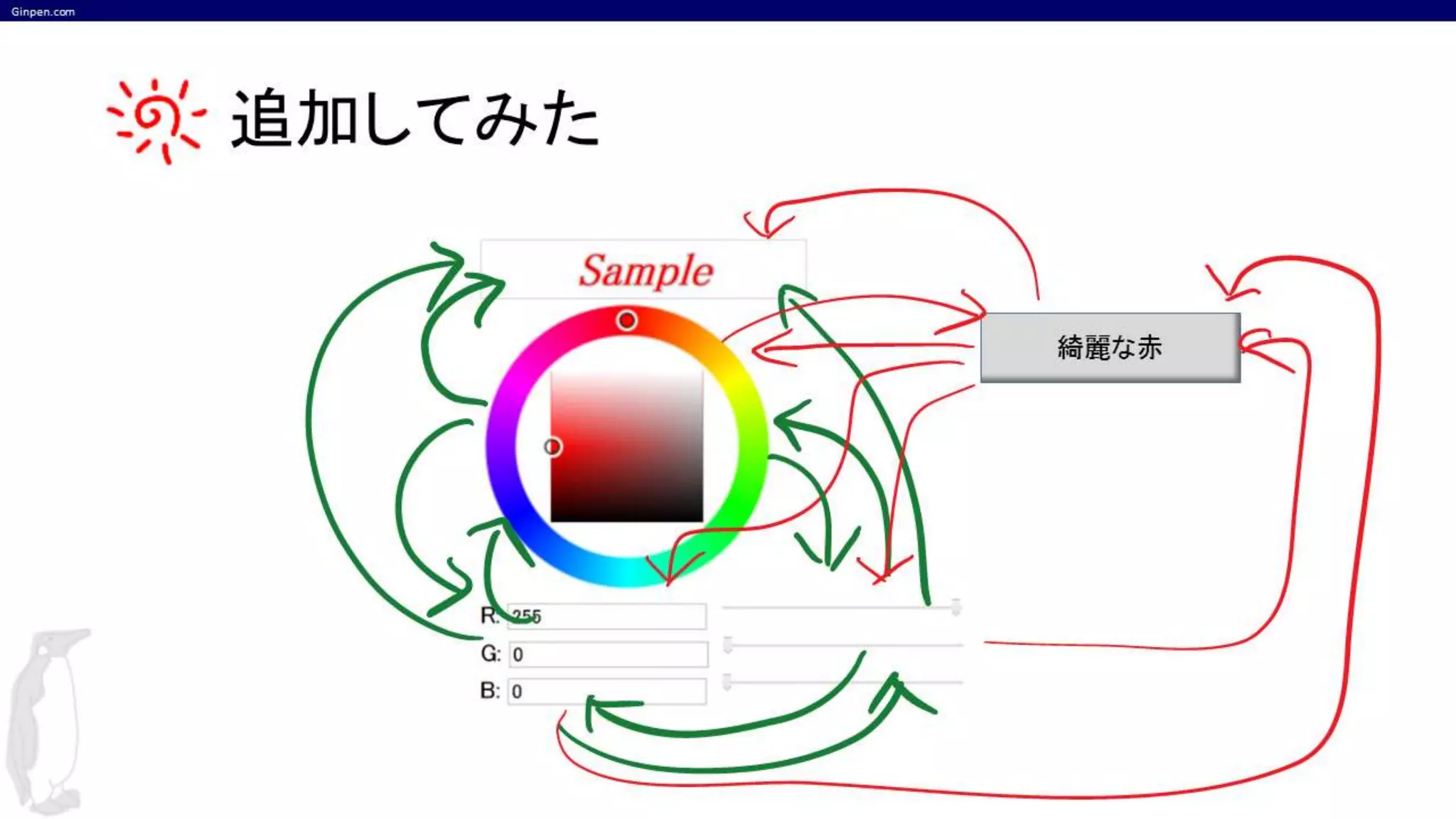 Ginpen.com

追加してみた

Sample

綺麗な赤

R: 255

G: 0

B: 0